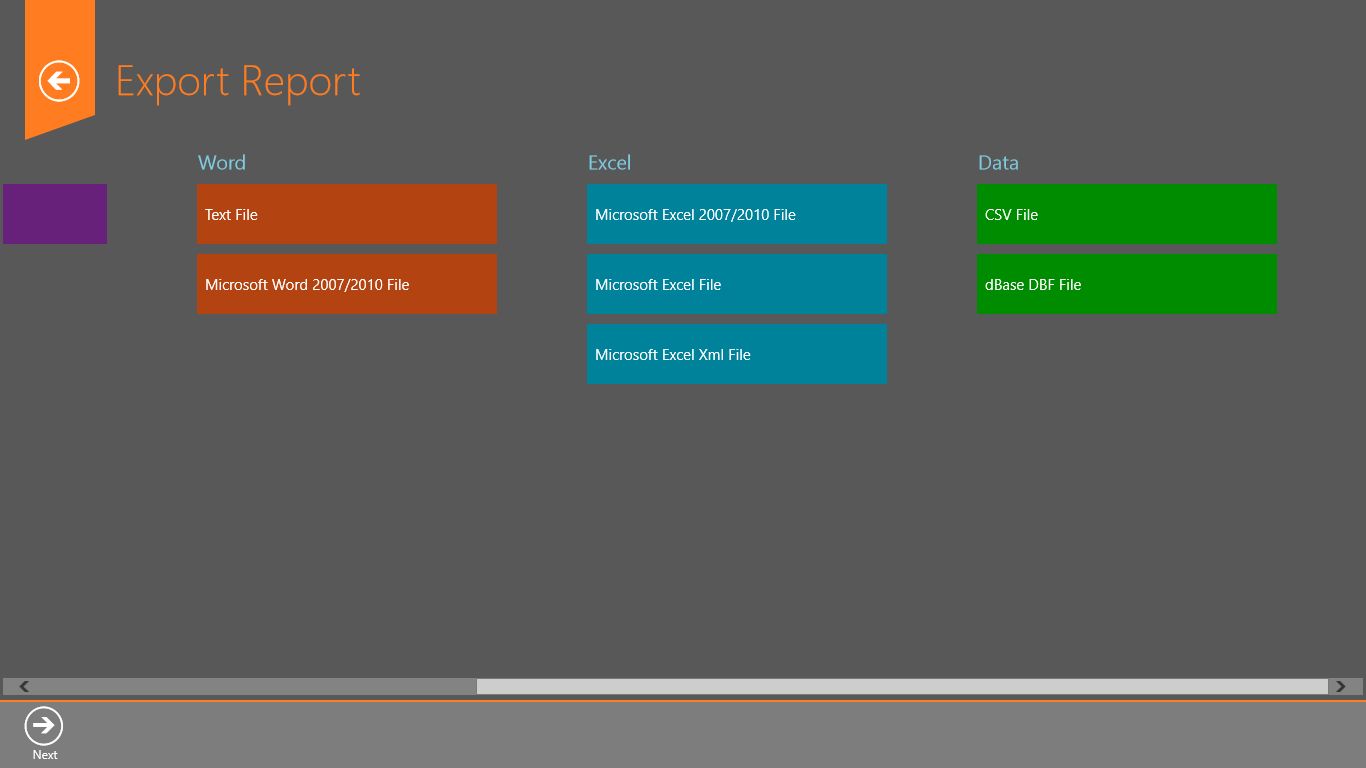 Export Report

Word

Text File

Microsoft Word 2007/2010 File

Excel

Microsoft Excel 2007/2010 File

Microsoft Excel File

Microsoft Excel Xml File

Data

CSV File

dBase DBF File

Next